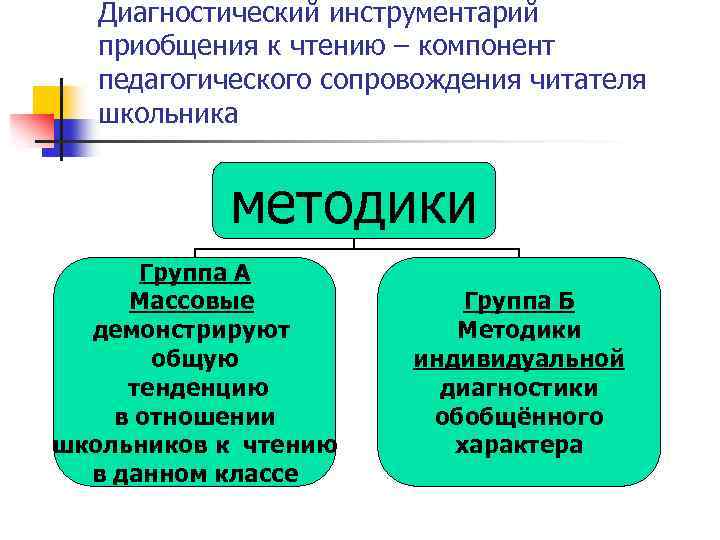 Диагностический инструментарий приобщения к чтению – компонент педагогического сопровождения читателя школьника

методики

Группа А
Массовые
демонстрируют общую тенденцию в отношении школьников к чтению в данном классе

Группа Б
Методики индивидуальной диагностики обобщённого характера